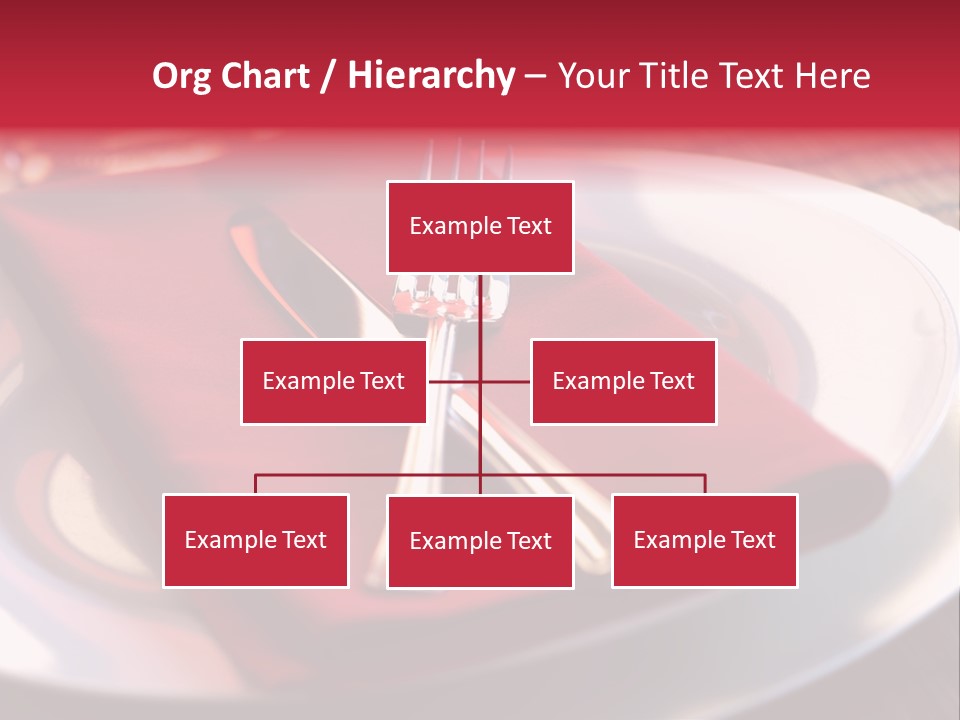 Org Chart / Hierarchy – Your Title Text Here

Example Text

Example Text

Example Text

Example Text

Example Text

Example Text